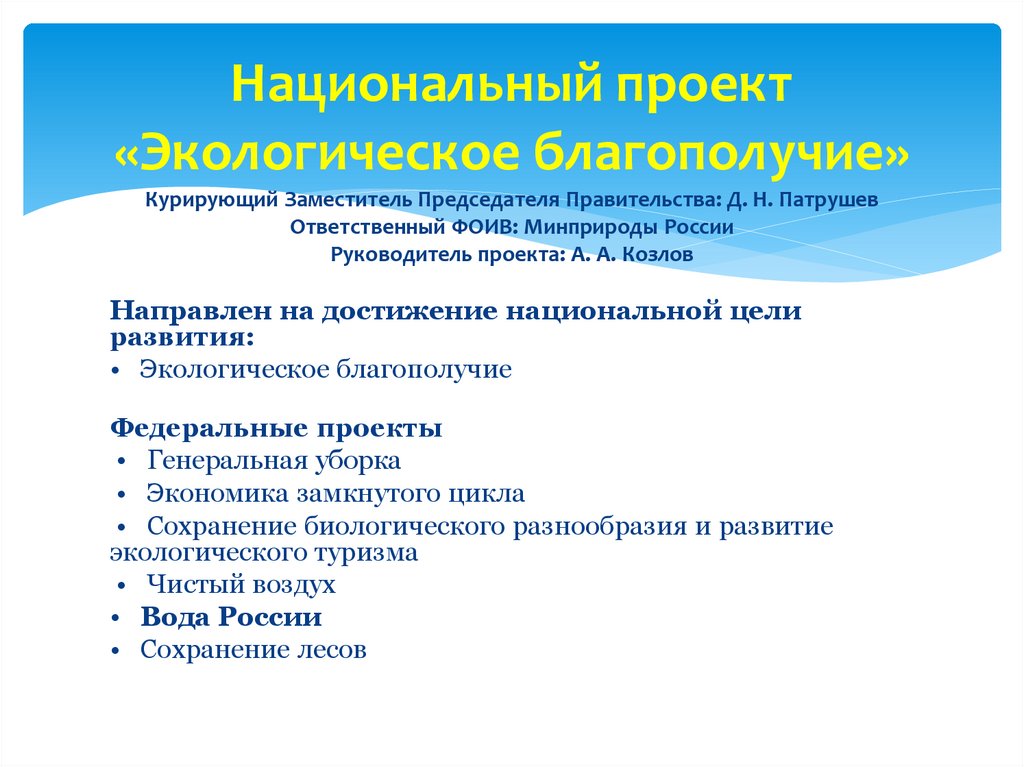 Национальный проект «Экологическое благополучие»

Курирующий Заместитель Председателя Правительства: Д. Н. Патрушев
Ответственный ФОИВ: Минприроды России
Руководитель проекта: А. А. Козлов

Направлен на достижение национальной цели развития:
• Экологическое благополучие

Федеральные проекты
• Генеральная уборка
• Экономика замкнутого цикла
• Сохранение биологического разнообразия и развитие экологического туризма
• Чистый воздух
• Вода России
• Сохранение лесов